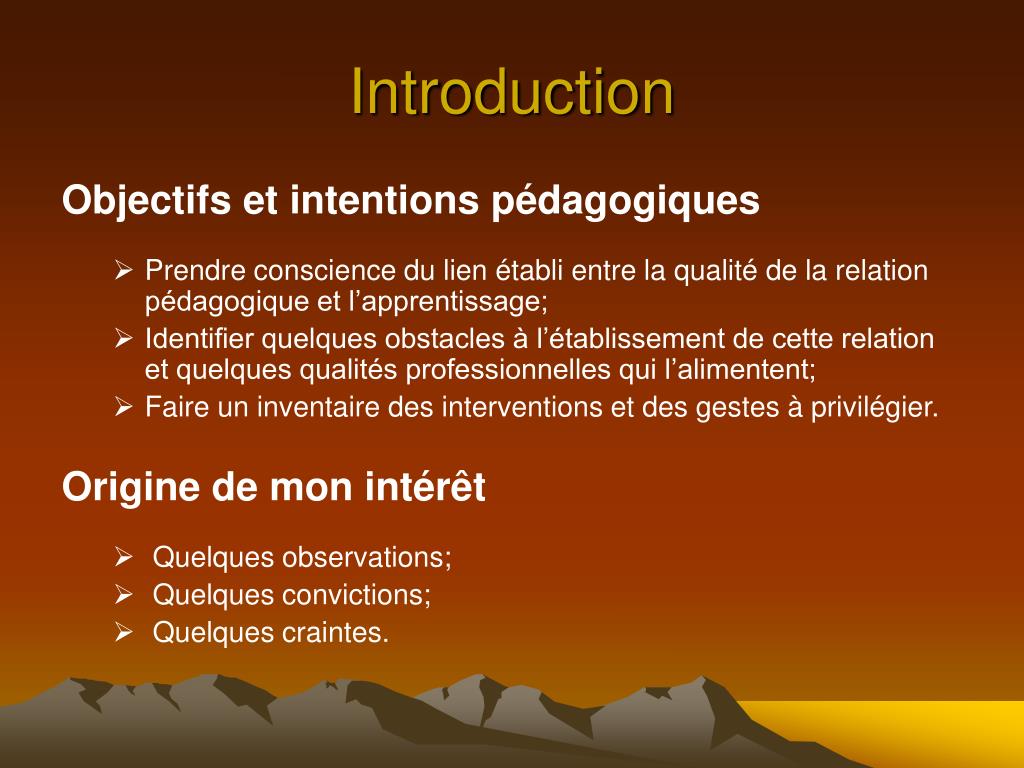 Introduction

Objectifs et intentions pédagogiques

➢ Prendre conscience du lien établi entre la qualité de la relation pédagogique et l’apprentissage;
➢ Identifier quelques obstacles à l’établissement de cette relation et quelques qualités professionnelles qui l’alimentent;
➢ Faire un inventaire des interventions et des gestes à privilégier.

Origine de mon intérêt

➢ Quelques observations;
➢ Quelques convictions;
➢ Quelques craintes.